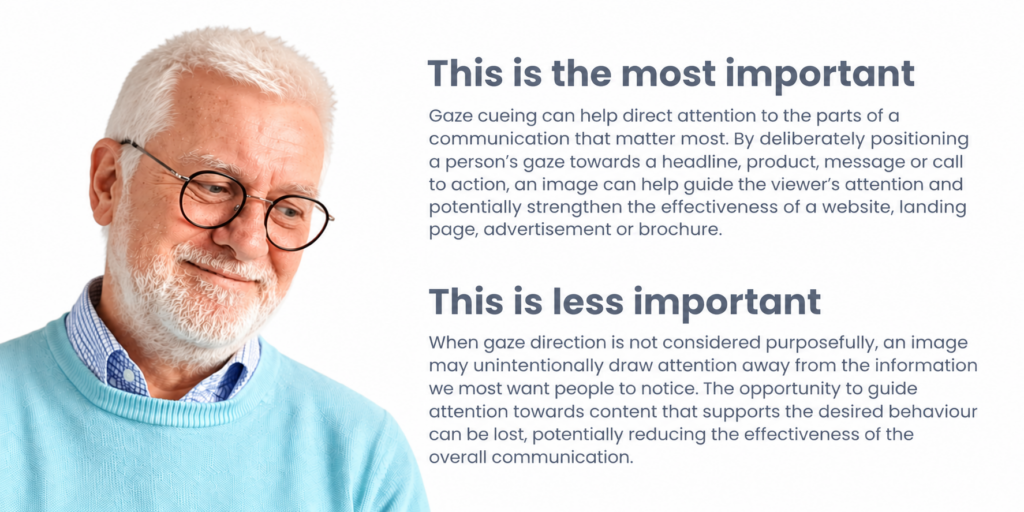 This is the most important

Gaze cueing can help direct attention to the parts of a communication that matter most. By deliberately positioning a person's gaze towards a headline, product, message or call to action, an image can help guide the viewer's attention and potentially strengthen the effectiveness of a website, landing page, advertisement or brochure.

This is less important

When gaze direction is not considered purposefully, an image may unintentionally draw attention away from the information we most want people to notice. The opportunity to guide attention towards content that supports the desired behaviour can be lost, potentially reducing the effectiveness of the overall communication.